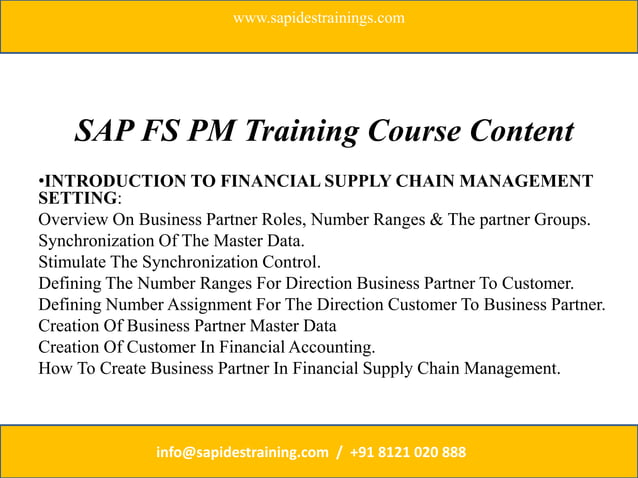 www.sapidestrainings.com

SAP FS PM Training Course Content

•INTRODUCTION TO FINANCIAL SUPPLY CHAIN MANAGEMENT SETTING:
Overview On Business Partner Roles, Number Ranges & The partner Groups.
Synchronization Of The Master Data.
Stimulate The Synchronization Control.
Defining The Number Ranges For Direction Business Partner To Customer.
Defining Number Assignment For The Direction Customer To Business Partner.
Creation Of Business Partner Master Data
Creation Of Customer In Financial Accounting.
How To Create Business Partner In Financial Supply Chain Management.

info@sapidestraining.com / +91 8121 020 888